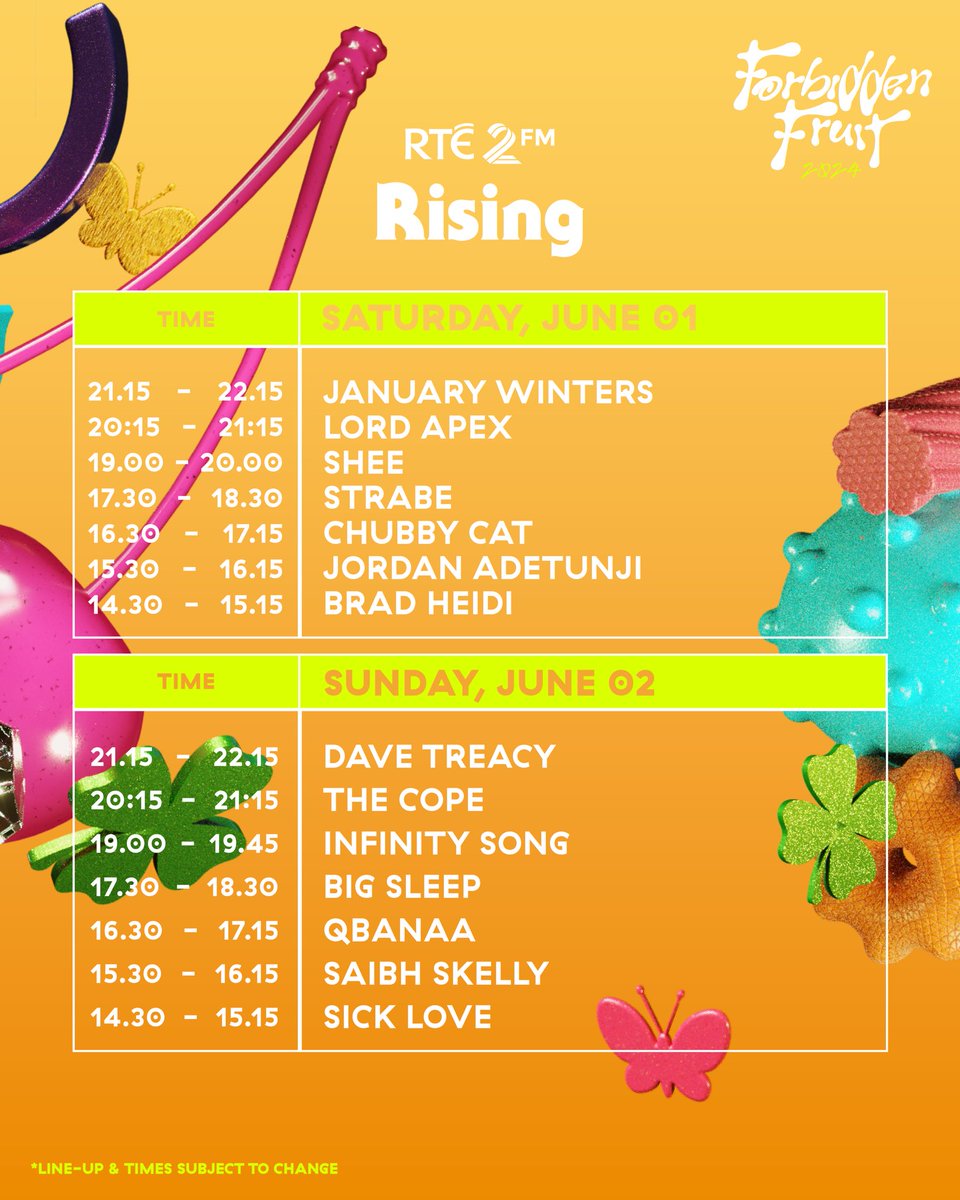 Forbidden Fruit
2024

RTÉ 2FM
Rising

| TIME | SATURDAY, JUNE 01 |
|---|---|
| 21.15 - 22.15 | JANUARY WINTERS |
| 20:15 - 21:15 | LORD APEX |
| 19.00 - 20.00 | SHEE |
| 17.30 - 18.30 | STRABE |
| 16.30 - 17.15 | CHUBBY CAT |
| 15.30 - 16.15 | JORDAN ADETUNJI |
| 14.30 - 15.15 | BRAD HEIDI |

| TIME | SUNDAY, JUNE 02 |
|---|---|
| 21.15 - 22.15 | DAVE TREACY |
| 20:15 - 21:15 | THE COPE |
| 19.00 - 19.45 | INFINITY SONG |
| 17.30 - 18.30 | BIG SLEEP |
| 16.30 - 17.15 | QBANAA |
| 15.30 - 16.15 | SAIBH SKELLY |
| 14.30 - 15.15 | SICK LOVE |

*LINE-UP & TIMES SUBJECT TO CHANGE